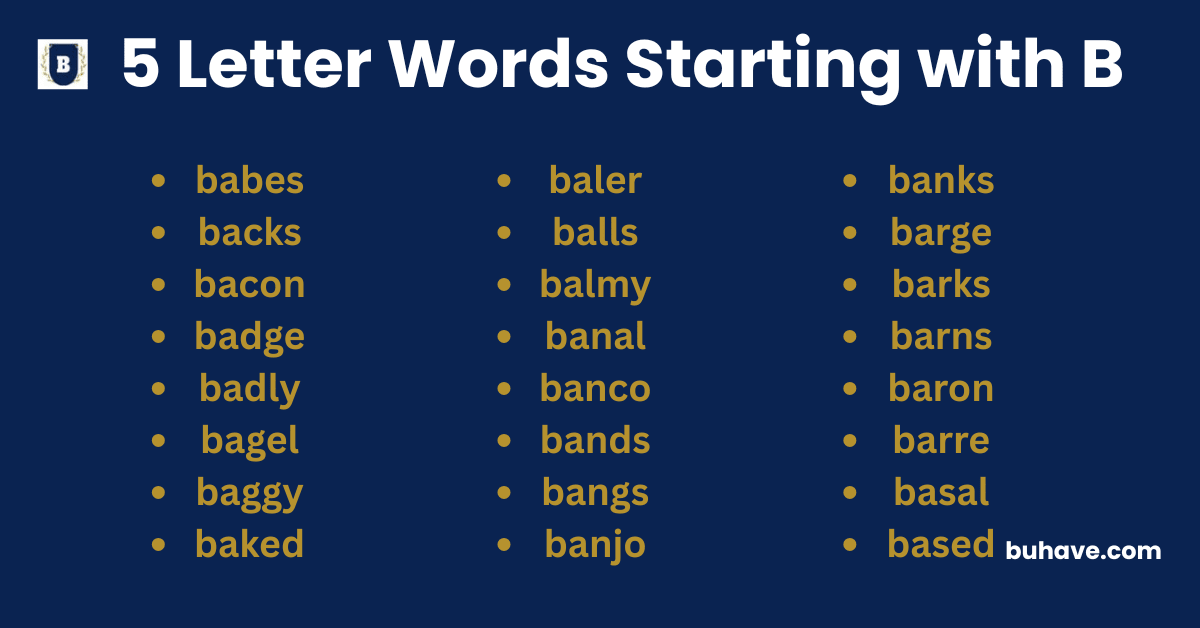 B

5 Letter Words Starting with B

- babes
- backs
- bacon
- badge
- badly
- bagel
- baggy
- baked

- baler
- balls
- balmy
- banal
- banco
- bands
- bangs
- banjo

- banks
- barge
- barks
- barns
- baron
- barre
- basal
- based

buhave.com